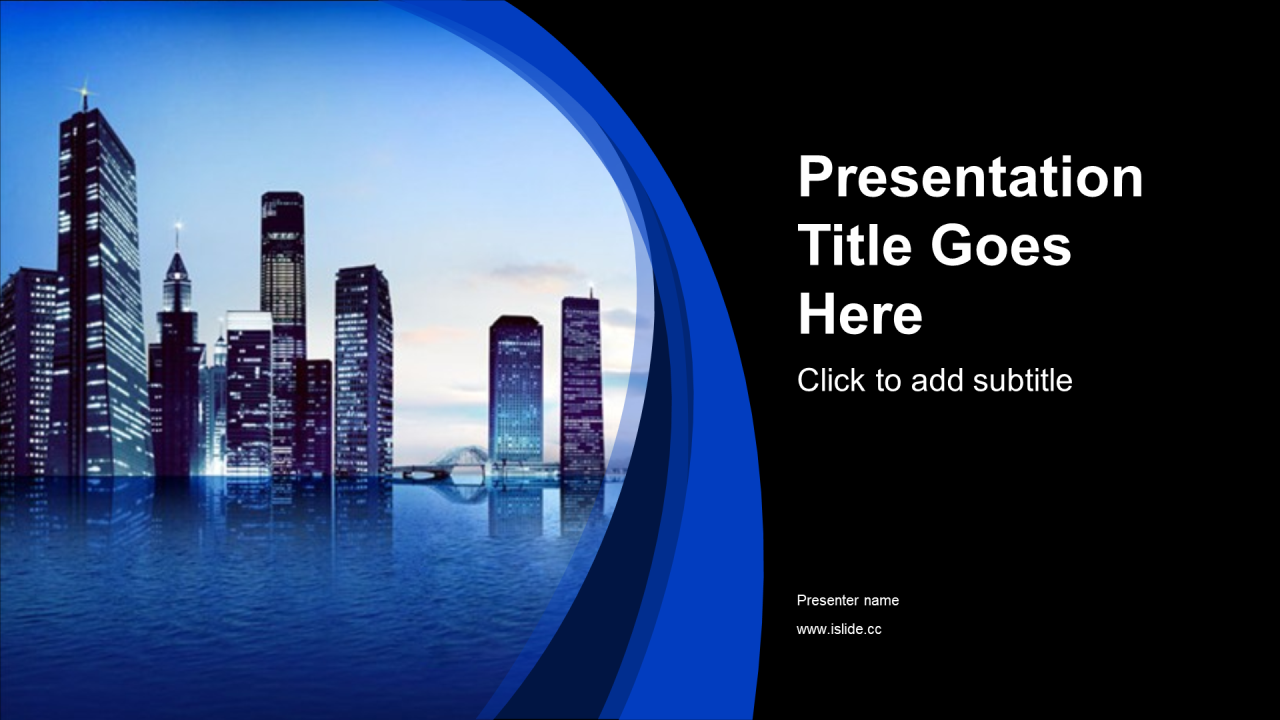 Presentation Title Goes Here

Click to add subtitle

Presenter name

www.islide.cc